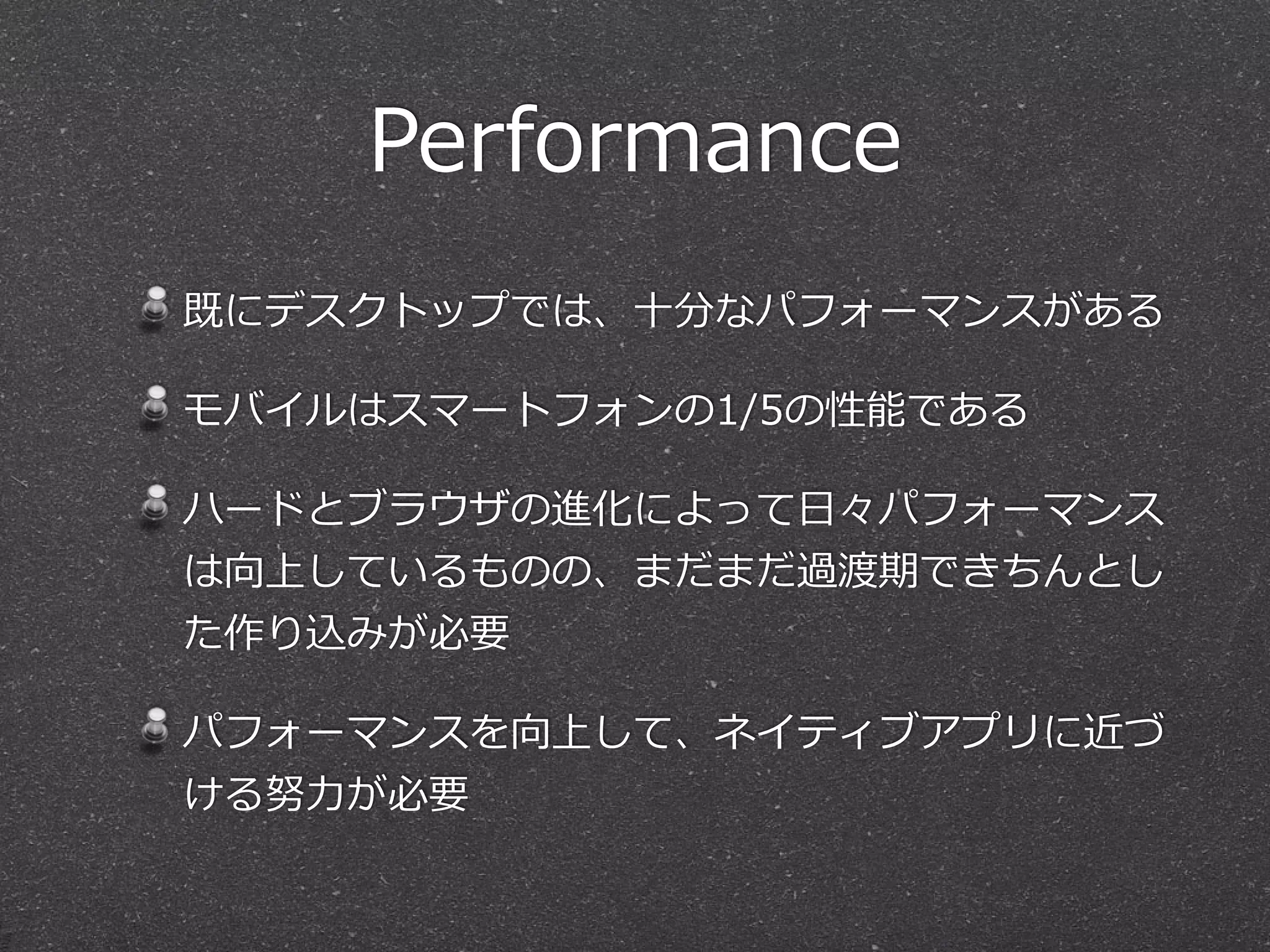 Performance

既にデスクトップでは、十分なパフォーマンスがある

モバイルはスマートフォンの1/5の性能である

ハードとブラウザの進化によって日々パフォーマンスは向上しているものの、まだまだ過渡期できちんとした作り込みが必要

パフォーマンスを向上して、ネイティブアプリに近づける努力が必要